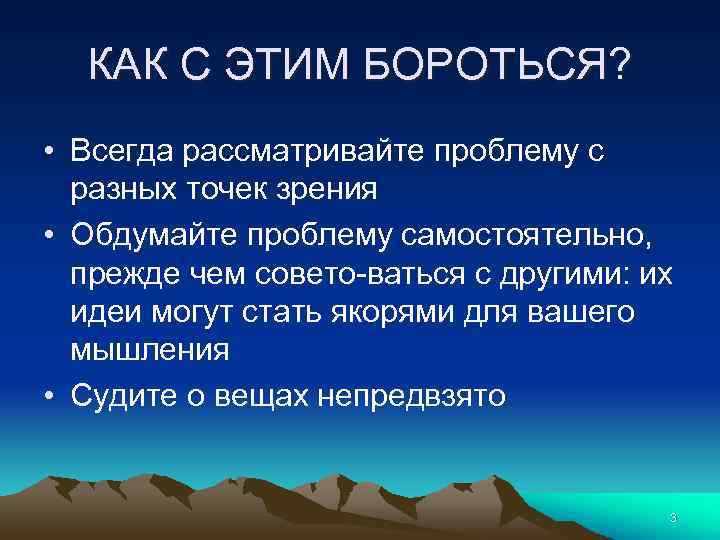 КАК С ЭТИМ БОРОТЬСЯ?

• Всегда рассматривайте проблему с разных точек зрения
• Обдумайте проблему самостоятельно, прежде чем совето-ваться с другими: их идеи могут стать якорями для вашего мышления
• Судите о вещах непредвзято

3